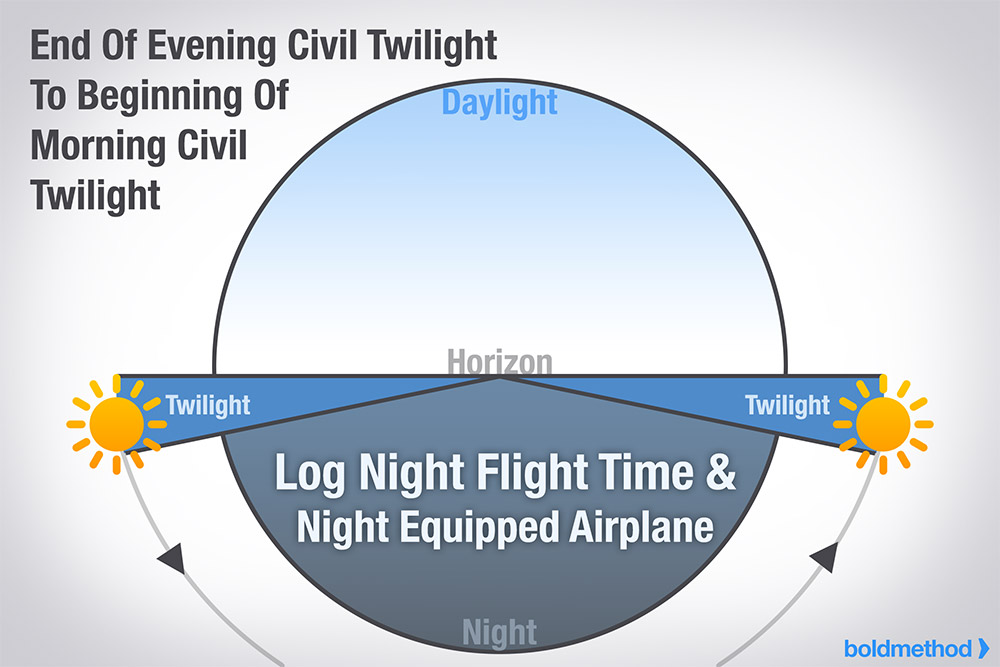 End Of Evening Civil Twilight To Beginning Of Morning Civil Twilight

Daylight

Horizon

Twilight

Twilight

Log Night Flight Time & Night Equipped Airplane

Night

boldmethod